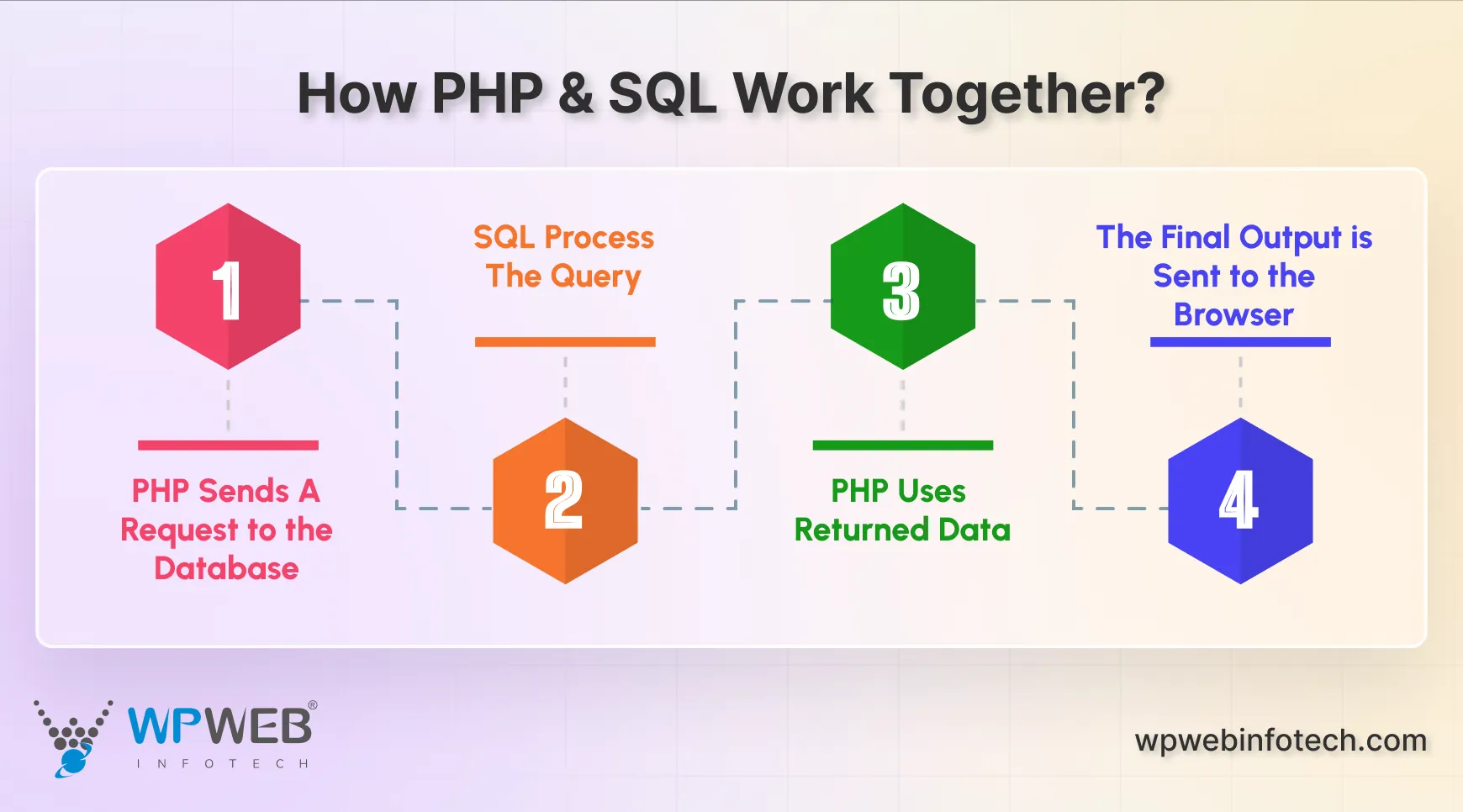 How PHP & SQL Work Together?

1

PHP Sends A Request to the Database

SQL Process The Query

2

3

PHP Uses Returned Data

The Final Output is Sent to the Browser

4

WPWEB®
INFOTECH

wpwebinfotech.com